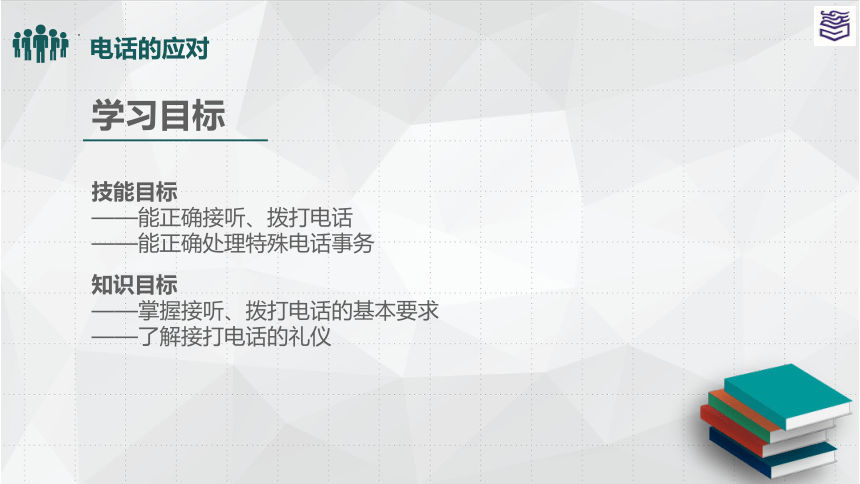 电话的应对

学习目标

技能目标
——能正确接听、拨打电话
——能正确处理特殊电话事务

知识目标
——掌握接听、拨打电话的基本要求
——了解接打电话的礼仪